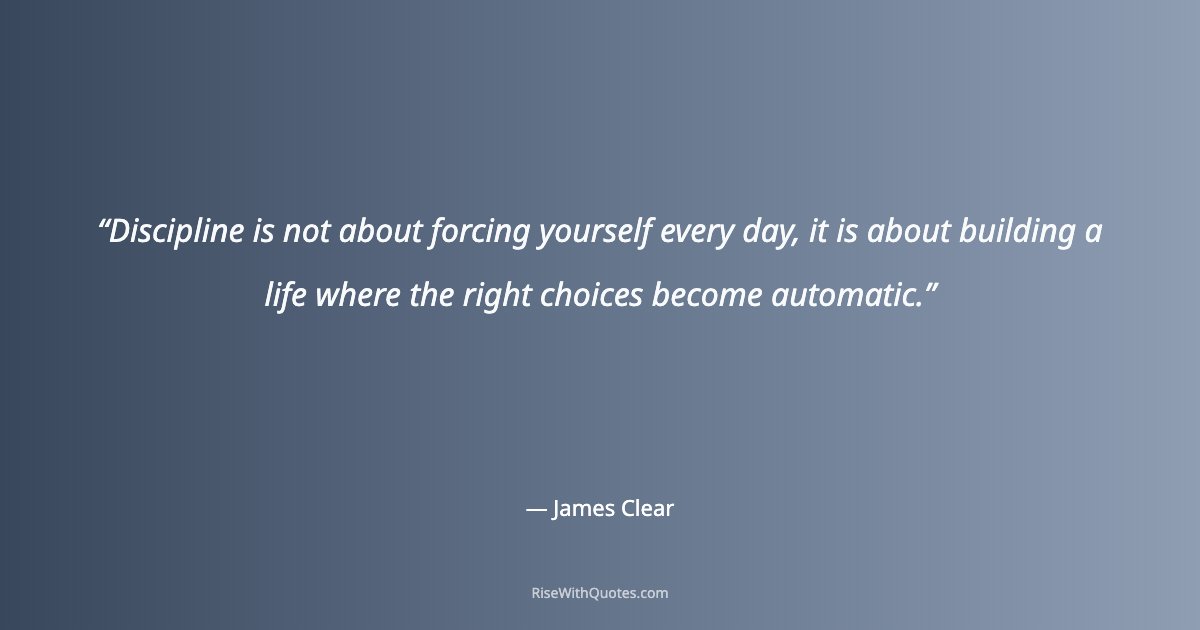 “Discipline is not about forcing yourself every day, it is about building a life where the right choices become automatic.”

— James Clear

RiseWithQuotes.com